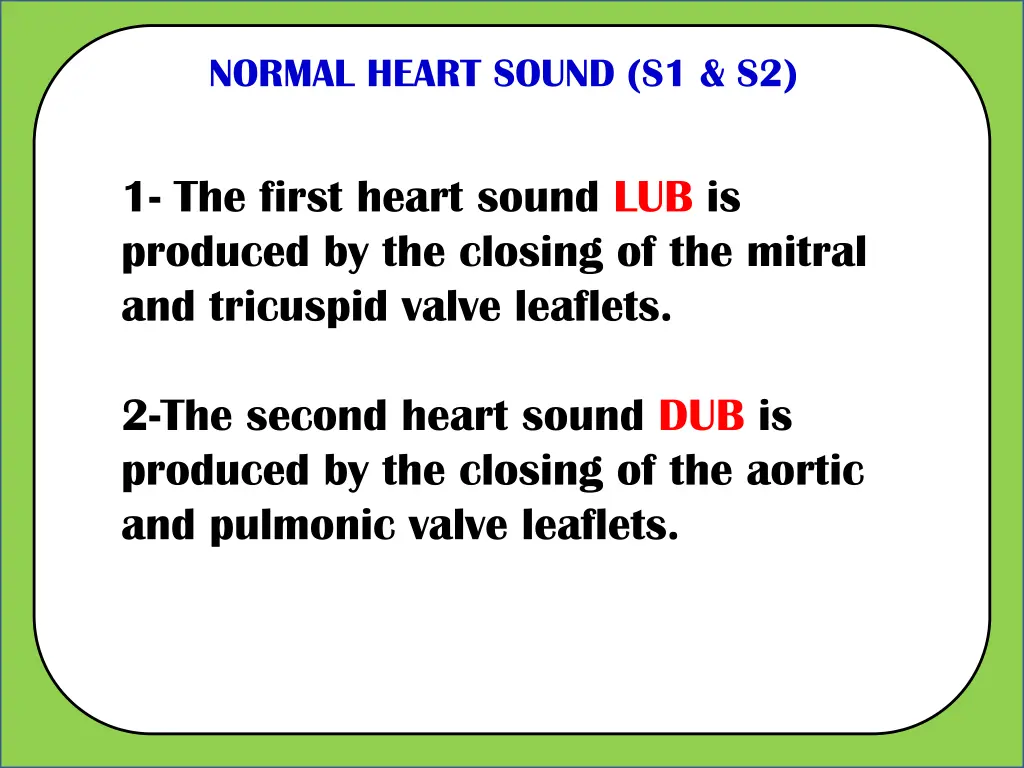 NORMAL HEART SOUND (S1 & S2)

1- The first heart sound LUB is produced by the closing of the mitral and tricuspid valve leaflets.

2-The second heart sound DUB is produced by the closing of the aortic and pulmonic valve leaflets.